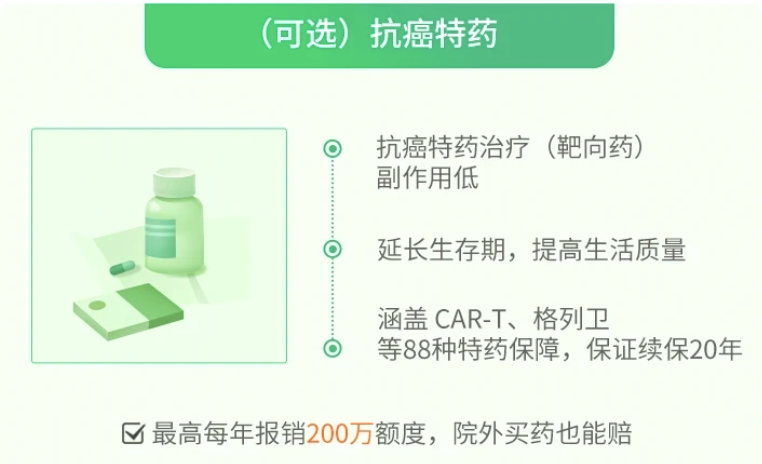 （可选）抗癌特药

抗癌特药治疗（靶向药）
副作用低

延长生存期，提高生活质量

涵盖 CAR-T、格列卫
等88种特药保障，保证续保20年

最高每年报销200万额度，院外买药也能赔